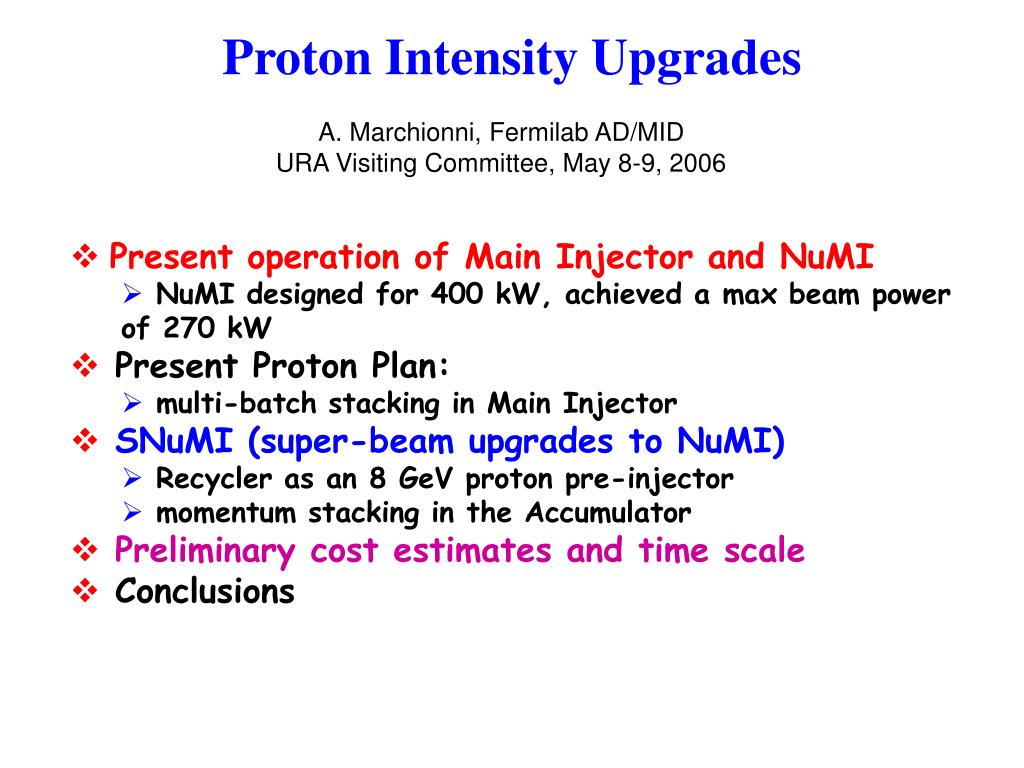 Proton Intensity Upgrades

A. Marchionni, Fermilab AD/MID
URA Visiting Committee, May 8-9, 2006

❖ Present operation of Main Injector and NuMI
➢ NuMI designed for 400 kW, achieved a max beam power of 270 kW
❖ Present Proton Plan:
➢ multi-batch stacking in Main Injector
❖ SNuMI (super-beam upgrades to NuMI)
➢ Recycler as an 8 GeV proton pre-injector
➢ momentum stacking in the Accumulator
❖ Preliminary cost estimates and time scale
❖ Conclusions